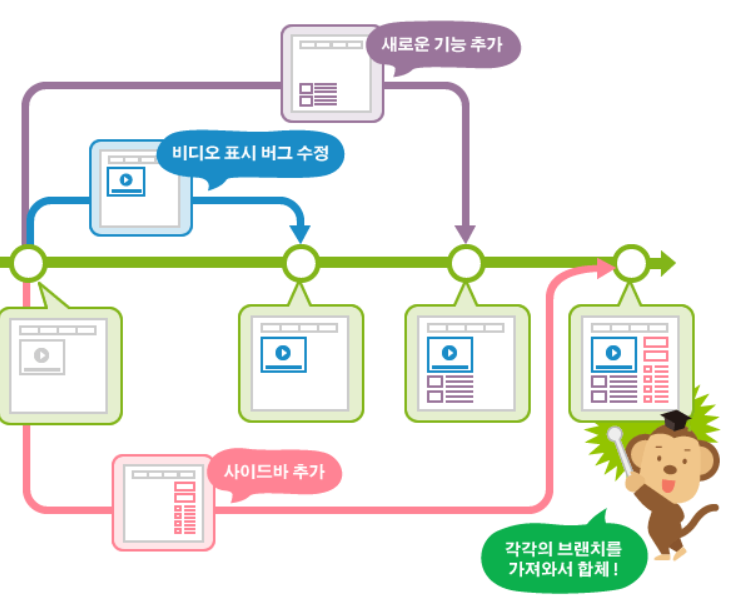 새로운 기능 추가

비디오 표시 버그 수정

사이드바 추가

각각의 브랜치를 가져와서 합체 !